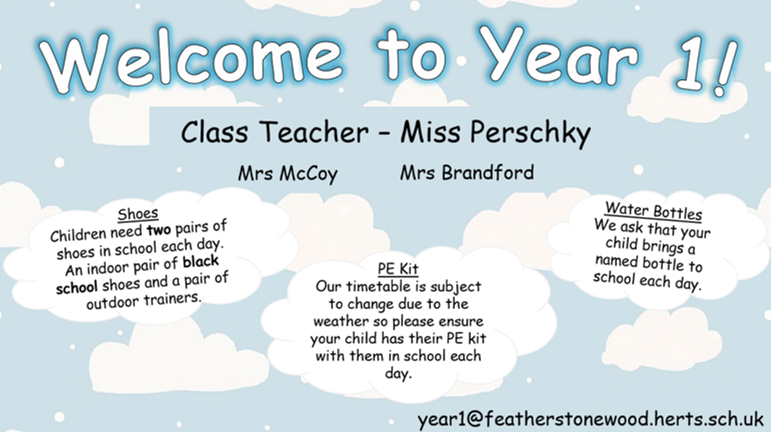 Welcome to Year 1!

Class Teacher – Miss Perschky

Mrs McCoy Mrs Brandford

Shoes
Children need two pairs of shoes in school each day. An indoor pair of black school shoes and a pair of outdoor trainers.

PE Kit
Our timetable is subject to change due to the weather so please ensure your child has their PE kit with them in school each day.

Water Bottles
We ask that your child brings a named bottle to school each day.

year1@featherstonewood.herts.sch.uk